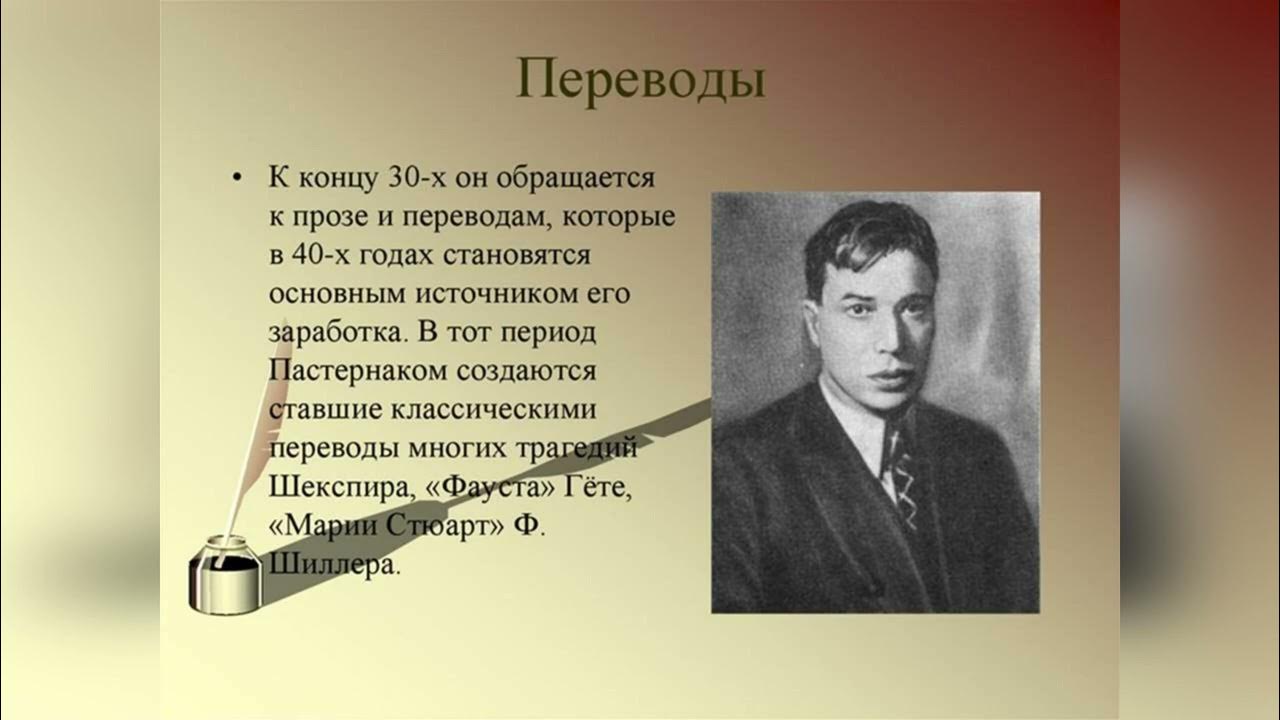 Переводы

• К концу 30-х он обращается к прозе и переводам, которые в 40-х годах становятся основным источником его заработка. В тот период Пастернаком создаются ставшие классическими переводы многих трагедий Шекспира, «Фауста» Гёте, «Марии Стюарт» Ф. Шиллера.